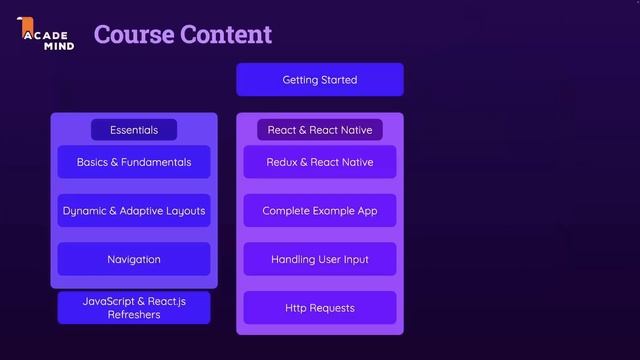 ACADE MIND

Course Content

Getting Started

Essentials

Basics & Fundamentals

Dynamic & Adaptive Layouts

Navigation

JavaScript & React.js Refreshers

React & React Native

Redux & React Native

Complete Example App

Handling User Input

Http Requests